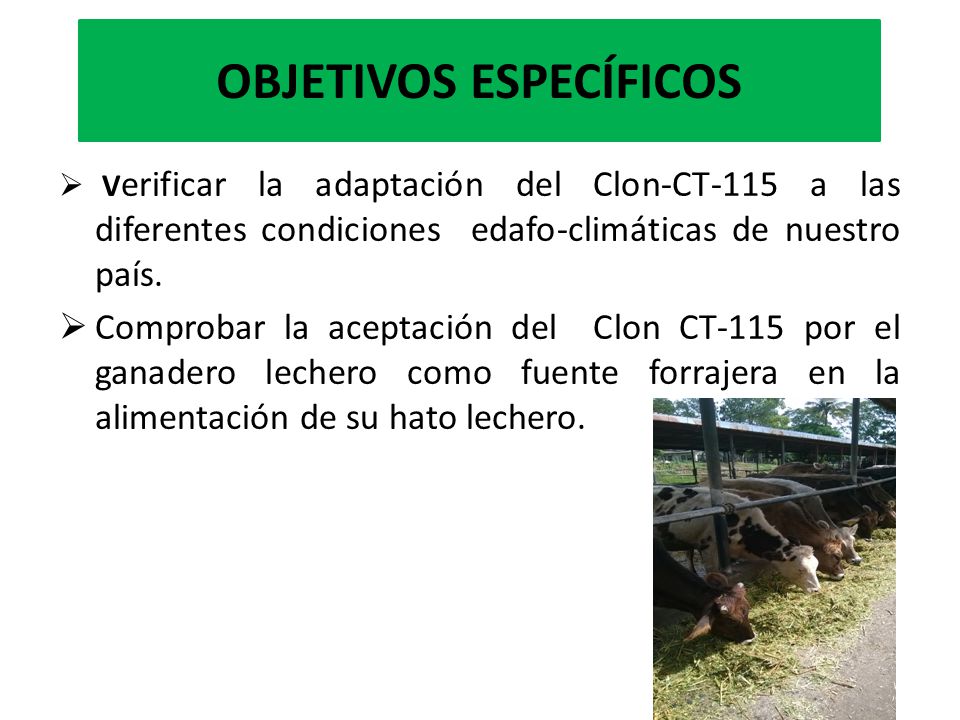 OBJETIVOS ESPECÍFICOS

➢ Verificar la adaptación del Clon-CT-115 a las diferentes condiciones edafo-climáticas de nuestro país.

➢ Comprobar la aceptación del Clon CT-115 por el ganadero lechero como fuente forrajera en la alimentación de su hato lechero.